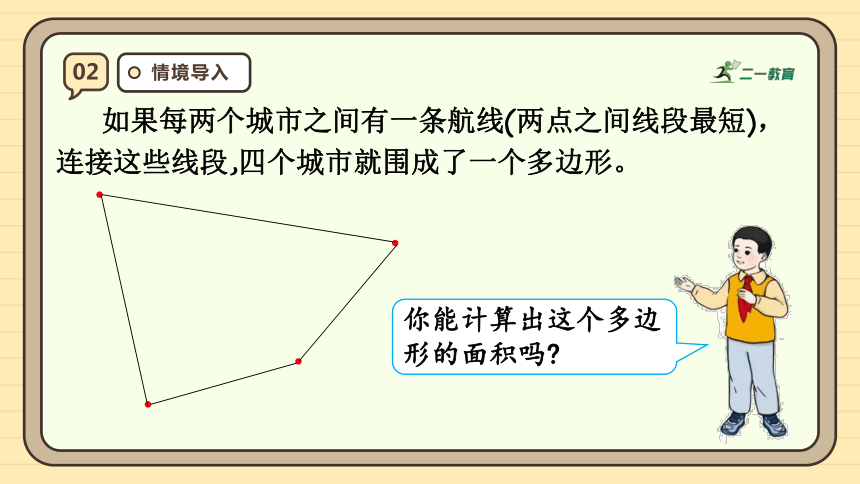 02

情境导入

二一教育

如果每两个城市之间有一条航线(两点之间线段最短)，连接这些线段,四个城市就围成了一个多边形。

你能计算出这个多边形的面积吗?